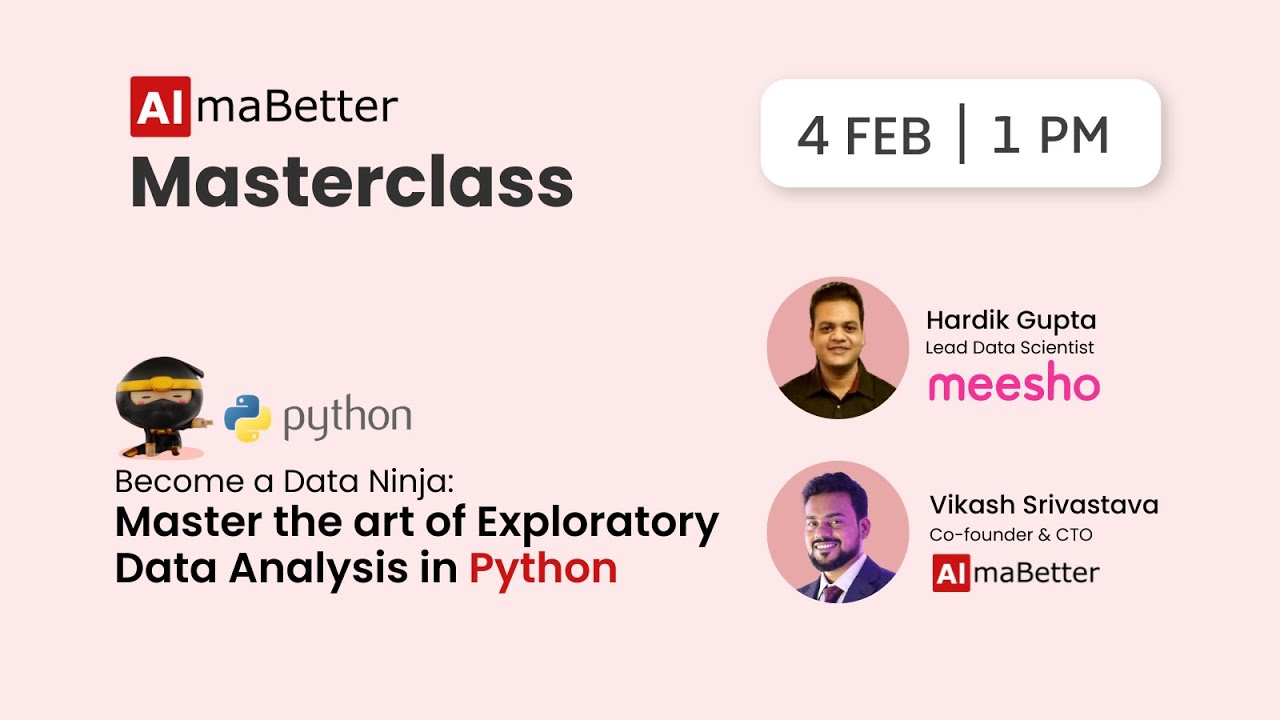 AlmaBetter
Masterclass

4 FEB | 1 PM

python

Become a Data Ninja:
Master the art of Exploratory Data Analysis in Python

Hardik Gupta
Lead Data Scientist
meesho

Vikash Srivastava
Co-founder & CTO
AlmaBetter